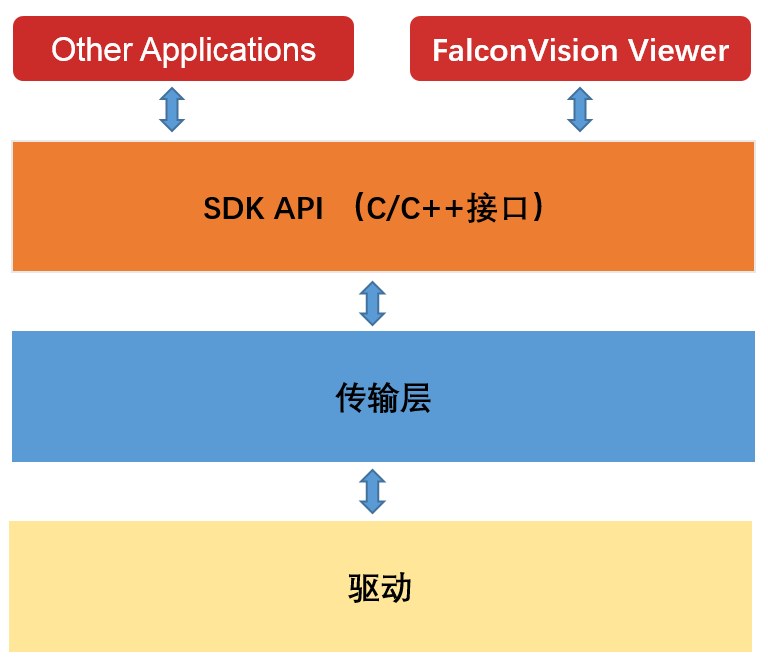 Other Applications

FalconVision Viewer

SDK API （C/C++接口）

传输层

驱动